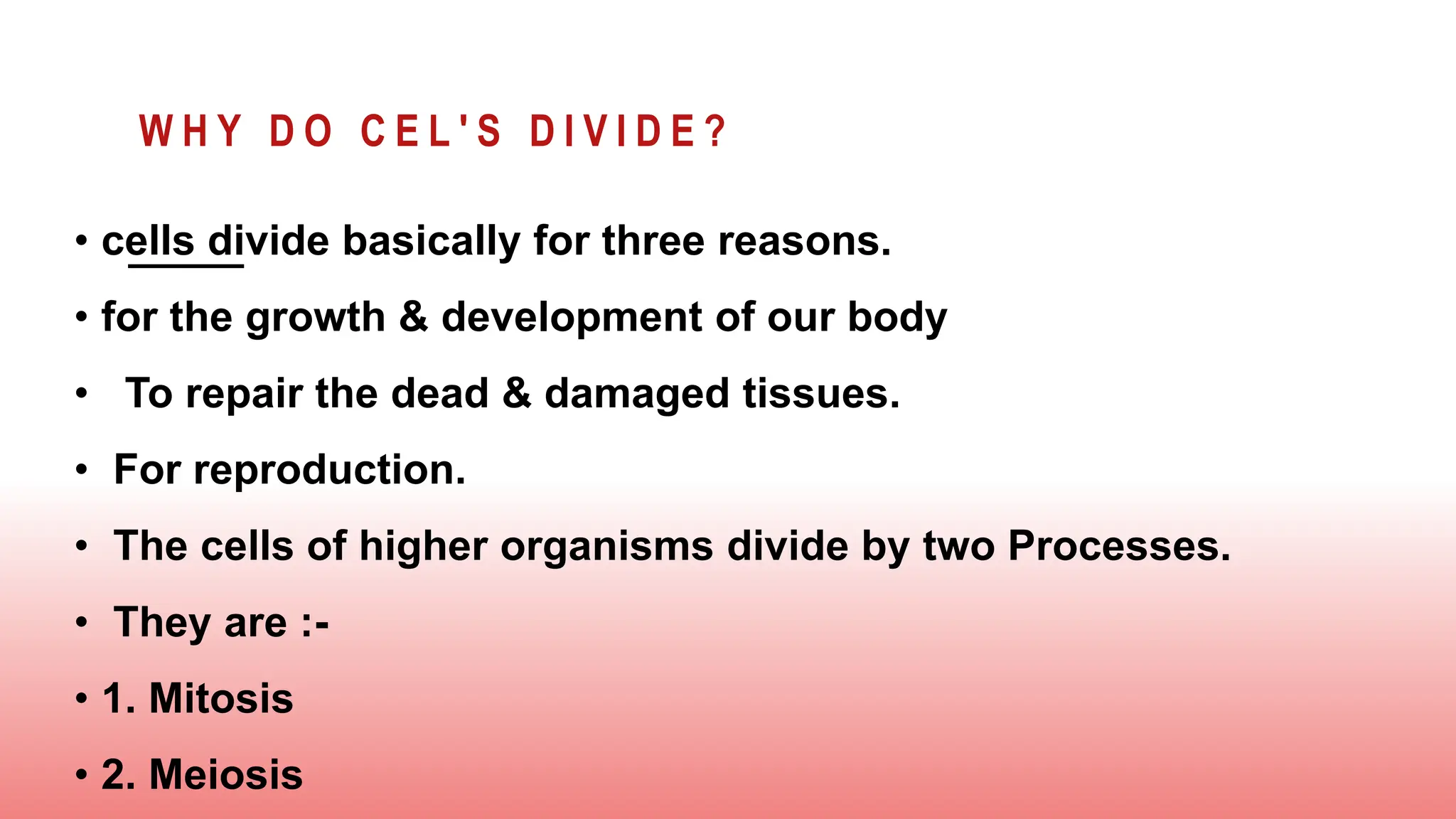 WHY DO CEL'S DIVIDE?

• cells divide basically for three reasons.

• for the growth & development of our body

• To repair the dead & damaged tissues.

• For reproduction.

• The cells of higher organisms divide by two Processes.

• They are :-

• 1. Mitosis

• 2. Meiosis